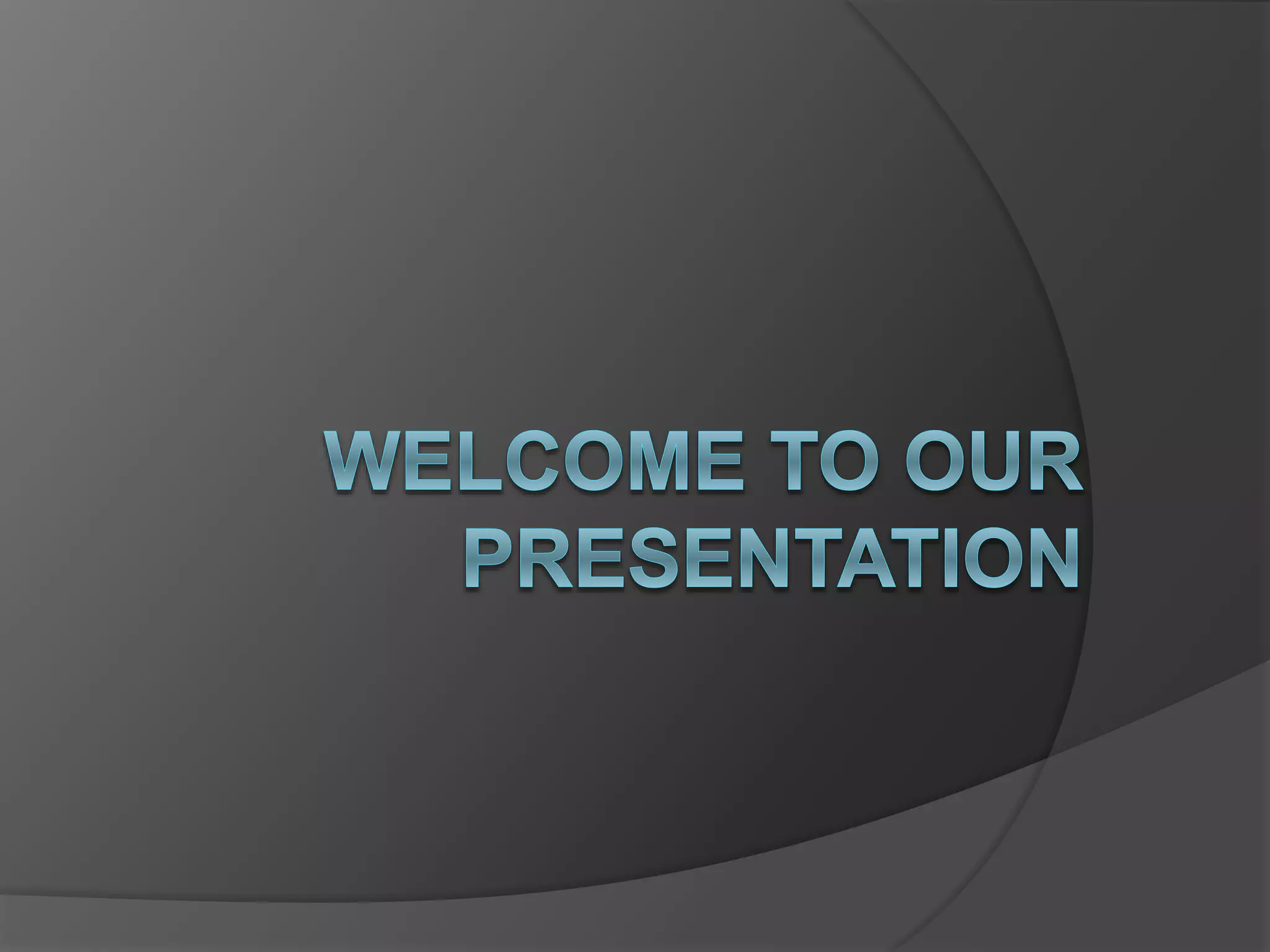 WELCOME TO OUR PRESENTATION